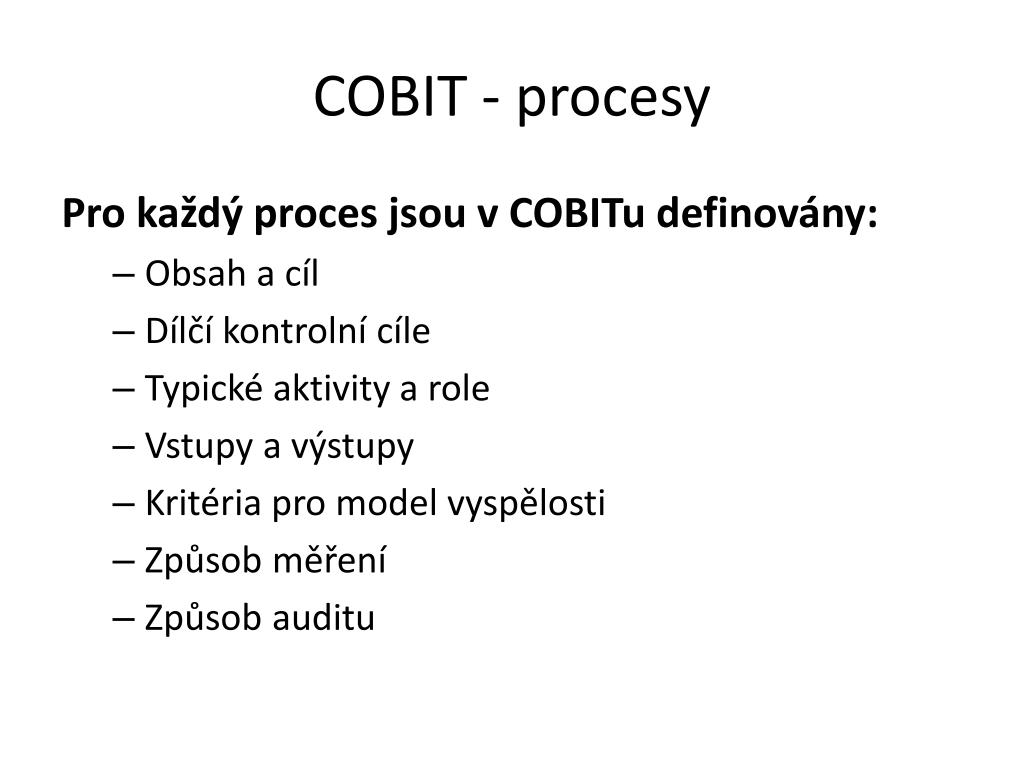 COBIT - procesy

Pro každý proces jsou v COBITu definovány:

– Obsah a cíl
– Dílčí kontrolní cíle
– Typické aktivity a role
– Vstupy a výstupy
– Kritéria pro model vyspělosti
– Způsob měření
– Způsob auditu